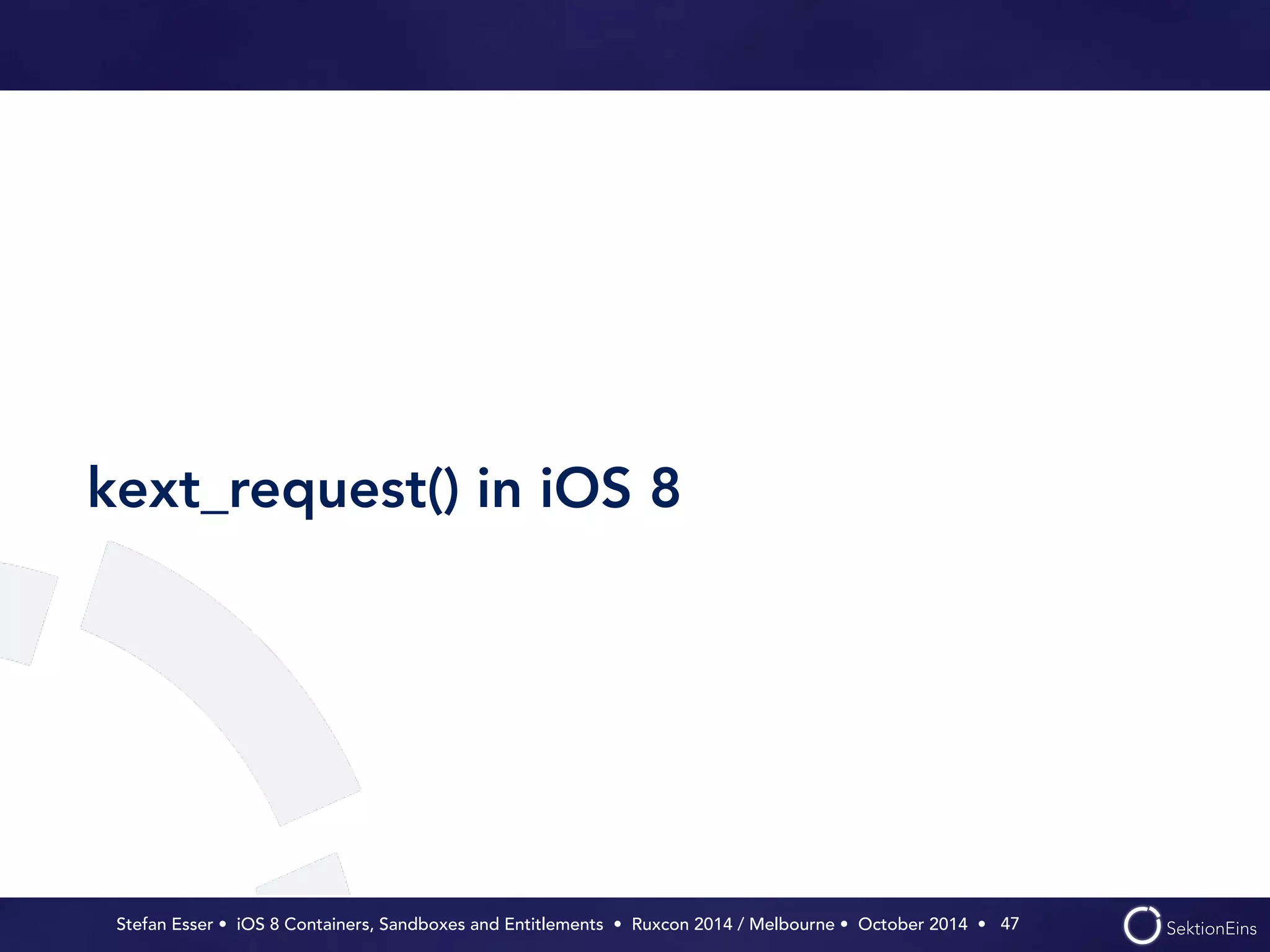 kext_request() in iOS 8

Stefan Esser • iOS 8 Containers, Sandboxes and Entitlements • Ruxcon 2014 / Melbourne • October 2014 • 47

SektionEins